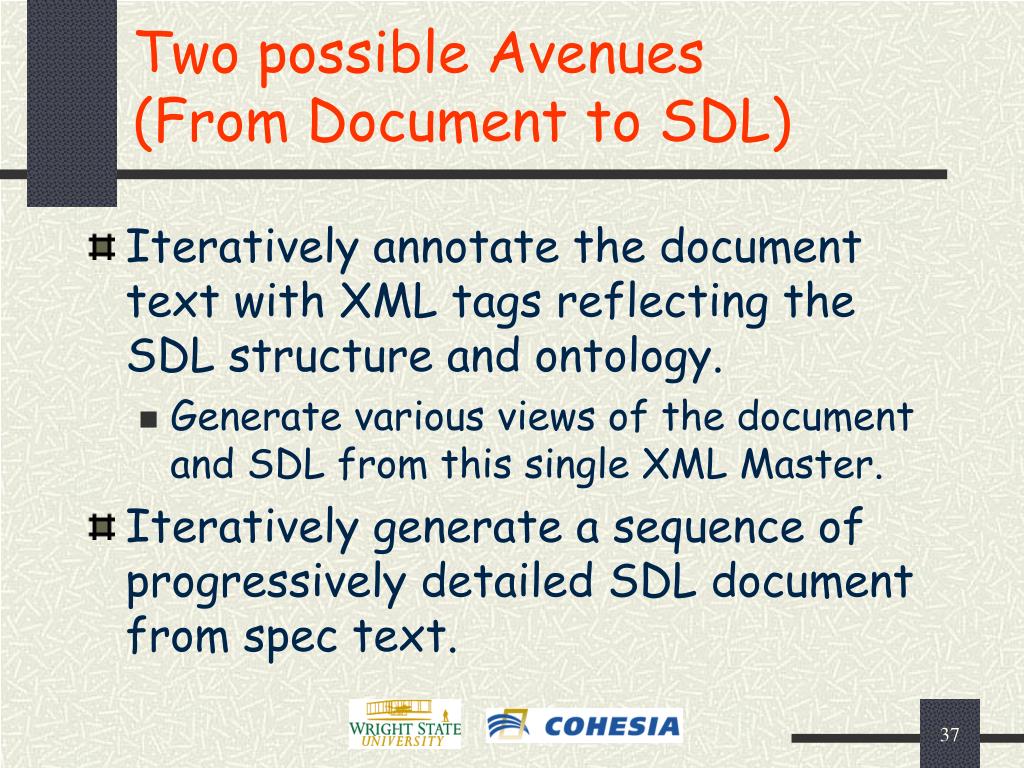 Two possible Avenues (From Document to SDL)

Iteratively annotate the document text with XML tags reflecting the SDL structure and ontology.

Generate various views of the document and SDL from this single XML Master.

Iteratively generate a sequence of progressively detailed SDL document from spec text.

WRIGHT STATE UNIVERSITY

COHESIA

37